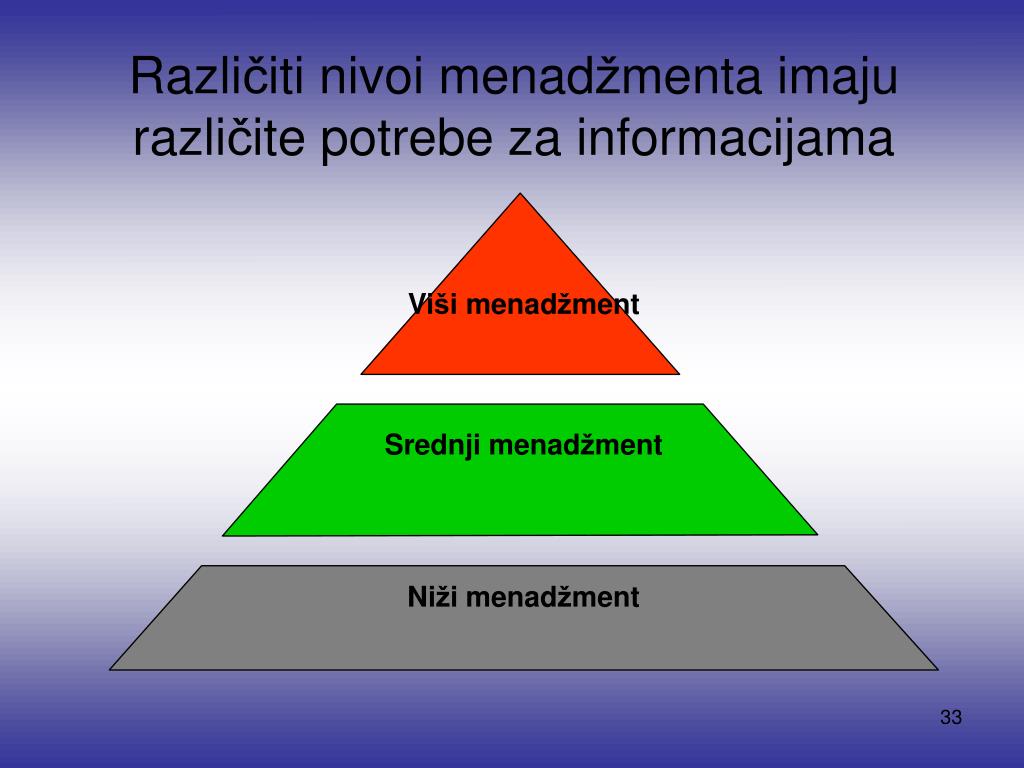 Različiti nivoi menadžmenta imaju različite potrebe za informacijama

Viši menadžment

Srednji menadžment

Niži menadžment

33